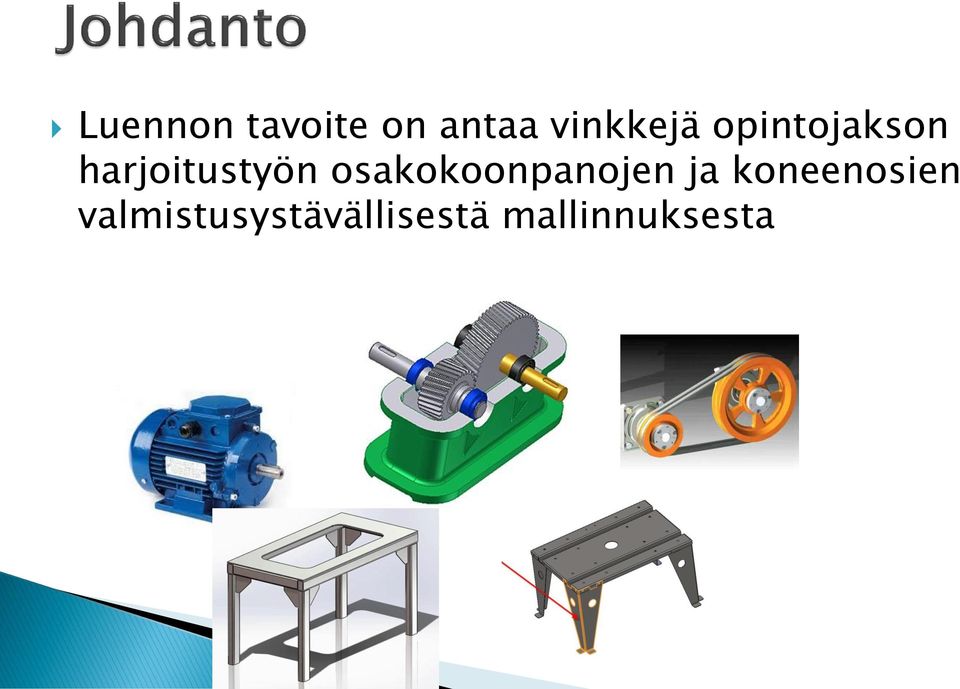 Johdanto

Luennon tavoite on antaa vinkkejä opintojakson harjoitustyön osakokoonpanojen ja koneenosien valmistusystävällisestä mallinnuksesta